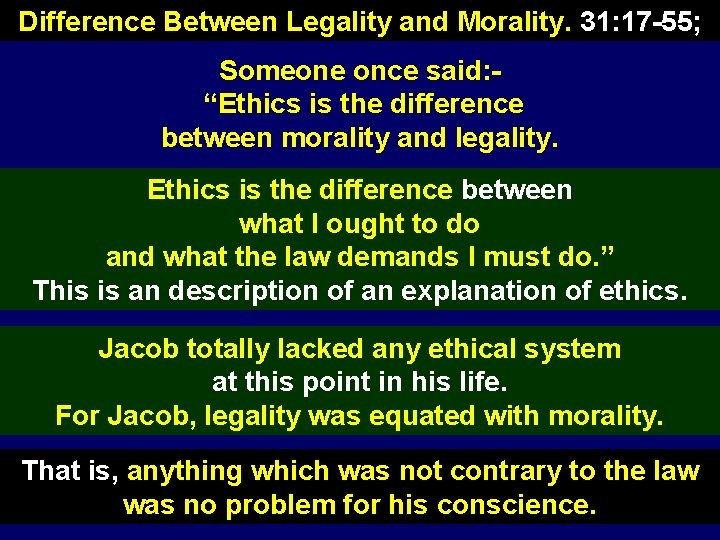 Difference Between Legality and Morality. 31:17-55;

Someone once said:-
“Ethics is the difference between morality and legality.

Ethics is the difference between what I ought to do and what the law demands I must do.”
This is an description of an explanation of ethics.

Jacob totally lacked any ethical system at this point in his life.
For Jacob, legality was equated with morality.

That is, anything which was not contrary to the law was no problem for his conscience.